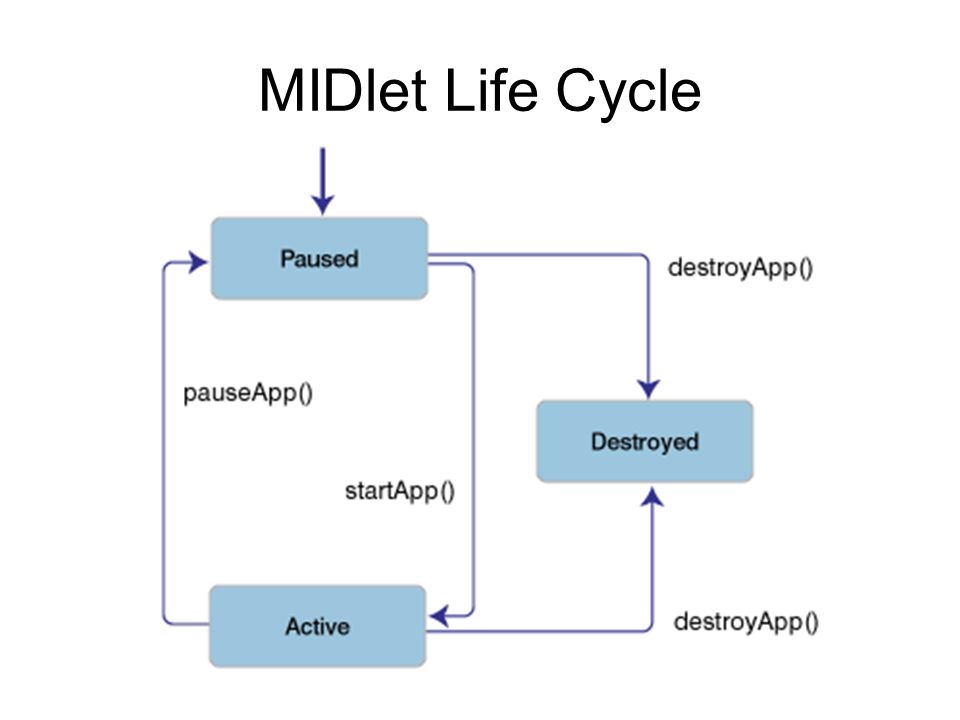 MIDlet Life Cycle

Paused

destroyApp()

pauseApp()

Destroyed

startApp()

Active

destroyApp()